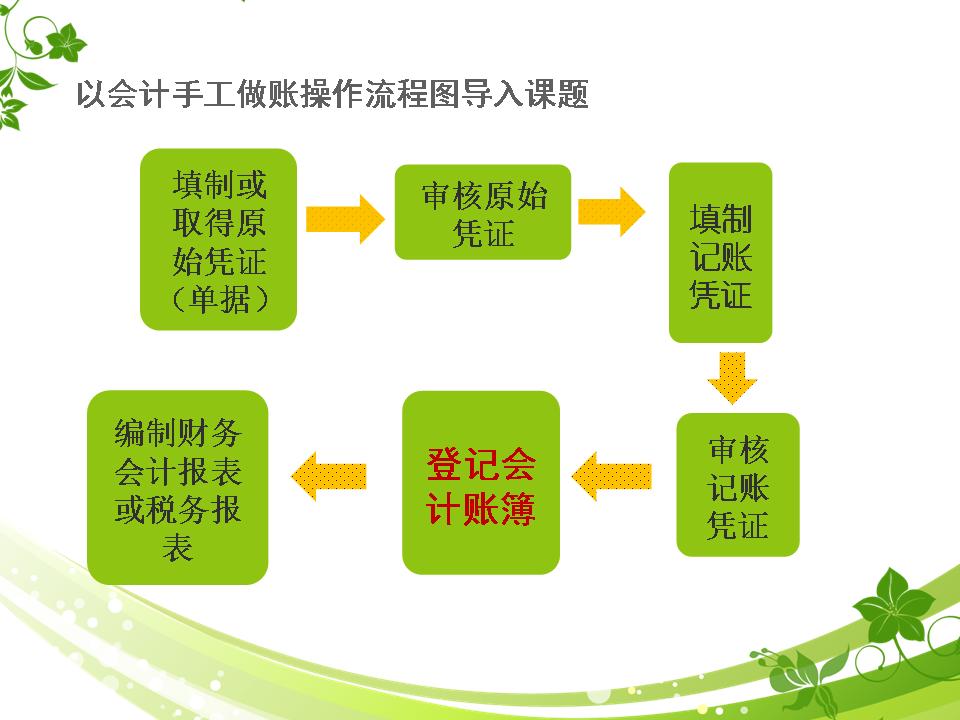 以会计手工做账操作流程图导入课题

填制或取得原始凭证（单据）

审核原始凭证

填制记账凭证

审核记账凭证

登记会计账簿

编制财务会计报表或税务报表